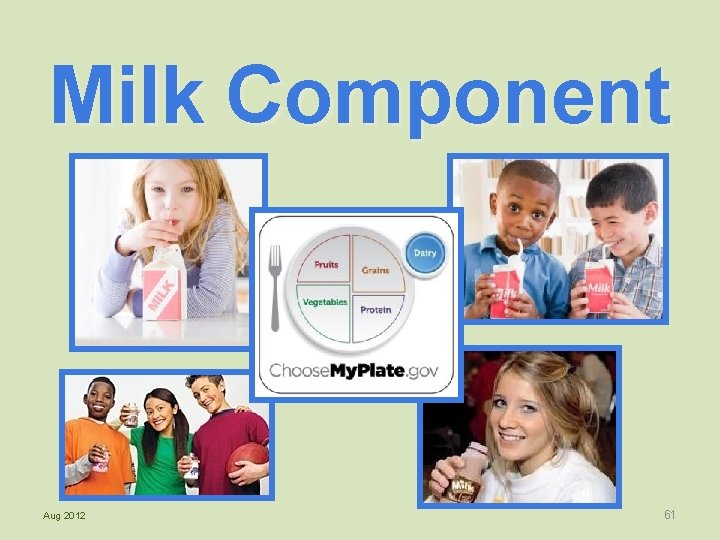 Milk Component

MILK

Fruits
Grains
Vegetables
Protein
Dairy
ChooseMyPlate.gov

Milk
Milk

Milk

Aug 2012

61